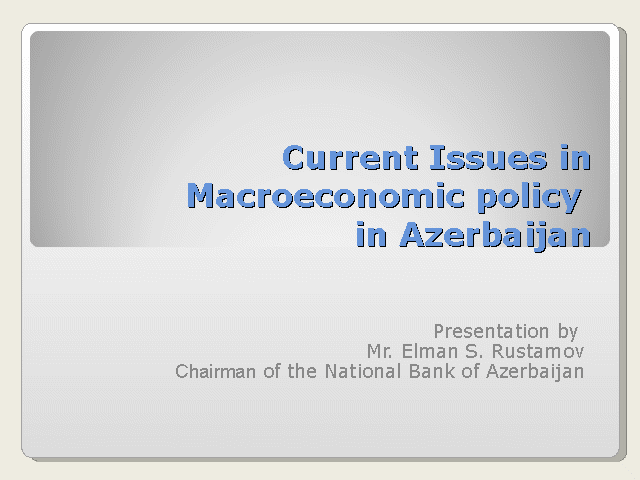 Current Issues in Macroeconomic policy in Azerbaijan

Presentation by
Mr. Elman S. Rustamov
Chairman of the National Bank of Azerbaijan